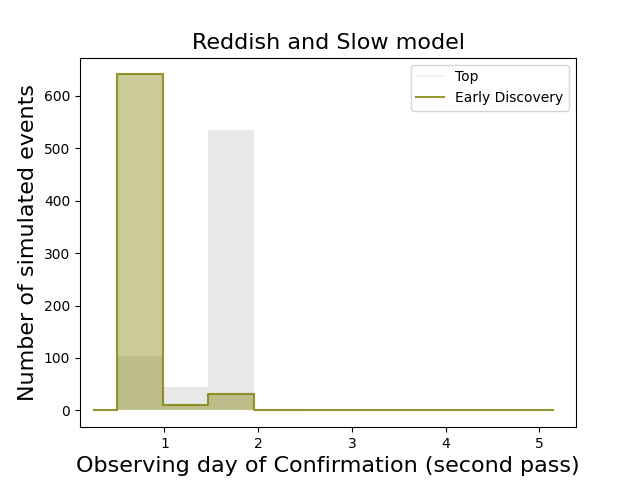 Reddish and Slow model

Top
Early Discovery

Number of simulated events

600
500
400
300
200
100
0

1
2
3
4
5

Observing day of Confirmation (second pass)